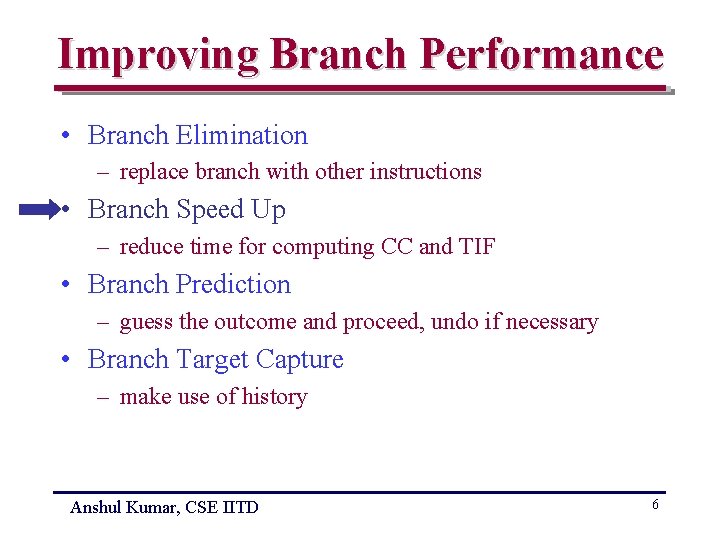 Improving Branch Performance

• Branch Elimination
– replace branch with other instructions
• Branch Speed Up
– reduce time for computing CC and TIF
• Branch Prediction
– guess the outcome and proceed, undo if necessary
• Branch Target Capture
– make use of history

Anshul Kumar, CSE IITD

6